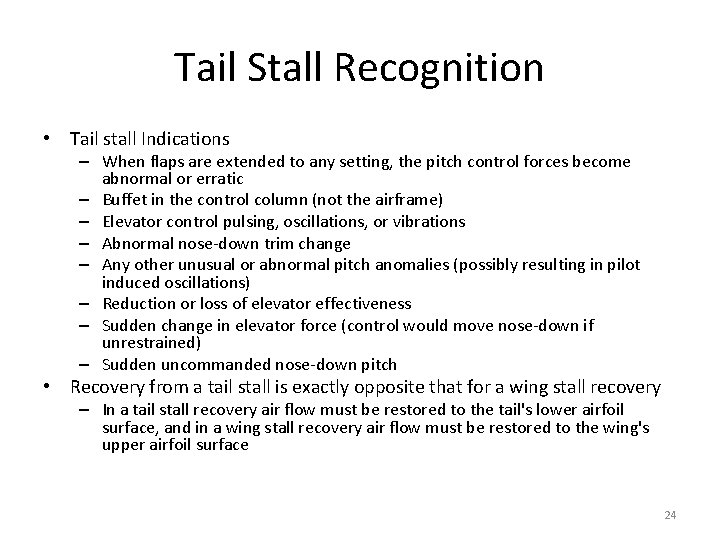 Tail Stall Recognition

• Tail stall Indications
  – When flaps are extended to any setting, the pitch control forces become abnormal or erratic
  – Buffet in the control column (not the airframe)
  – Elevator control pulsing, oscillations, or vibrations
  – Abnormal nose-down trim change
  – Any other unusual or abnormal pitch anomalies (possibly resulting in pilot induced oscillations)
  – Reduction or loss of elevator effectiveness
  – Sudden change in elevator force (control would move nose-down if unrestrained)
  – Sudden uncommanded nose-down pitch
• Recovery from a tail stall is exactly opposite that for a wing stall recovery
  – In a tail stall recovery air flow must be restored to the tail's lower airfoil surface, and in a wing stall recovery air flow must be restored to the wing's upper airfoil surface

24